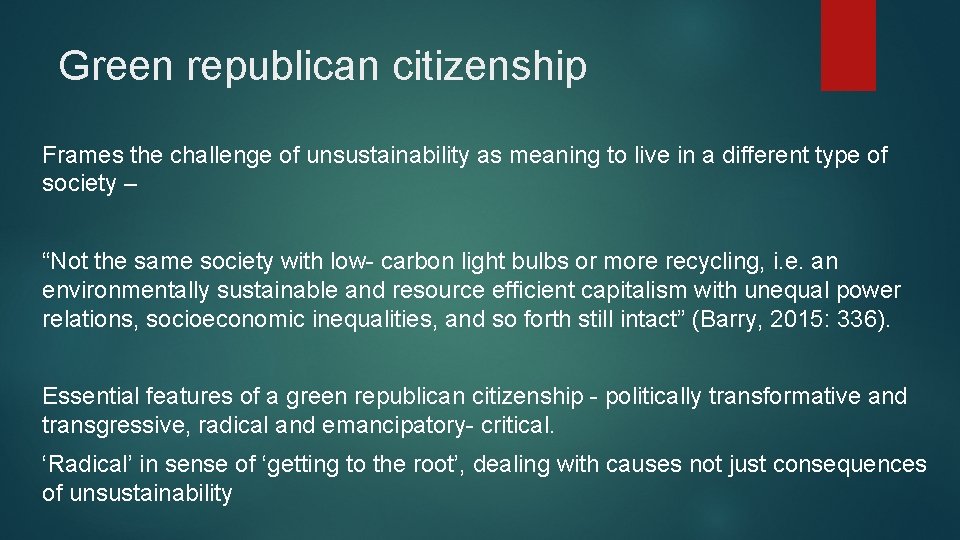 Green republican citizenship

Frames the challenge of unsustainability as meaning to live in a different type of society –

“Not the same society with low- carbon light bulbs or more recycling, i.e. an environmentally sustainable and resource efficient capitalism with unequal power relations, socioeconomic inequalities, and so forth still intact” (Barry, 2015: 336).

Essential features of a green republican citizenship - politically transformative and transgressive, radical and emancipatory- critical.

‘Radical’ in sense of ‘getting to the root’, dealing with causes not just consequences of unsustainability